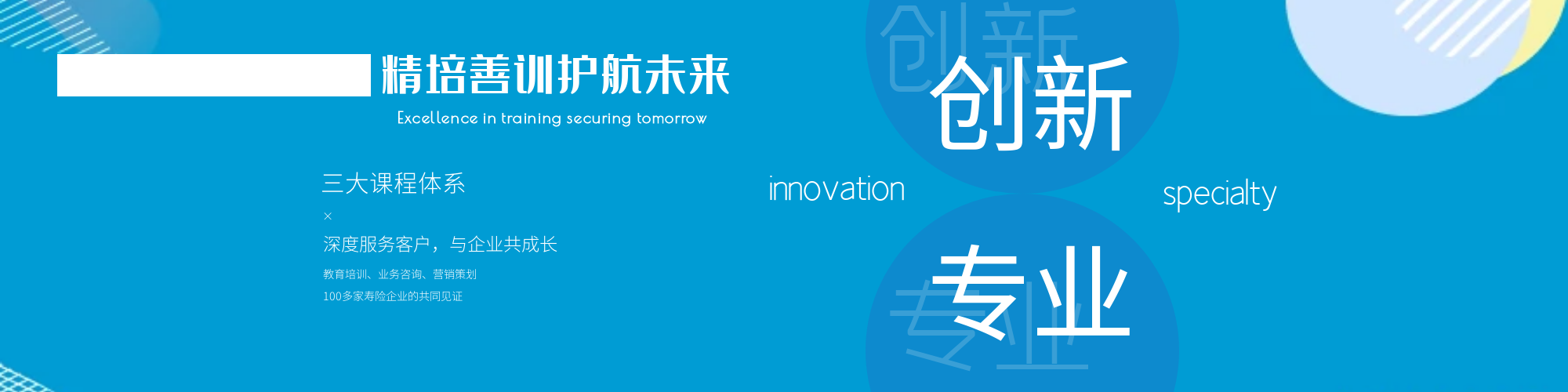 精培善训护航未来

Excellence in training securing tomorrow

三大课程体系

×

深度服务客户，与企业共成长

教育培训、业务咨询、营销策划

100多家寿险企业的共同见证

创新

创新

innovation

specialty

专业

专业